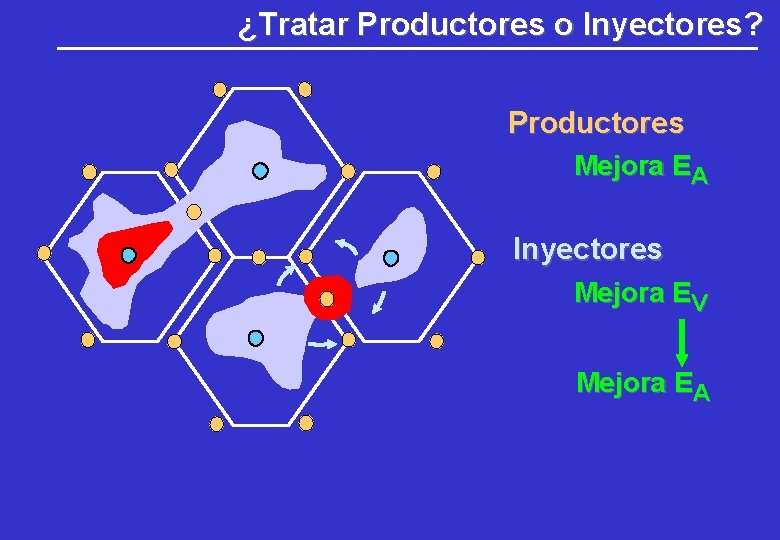 ¿Tratar Productores o Inyectores?

Productores

Mejora $E_A$

Inyectores

Mejora $E_V$

Mejora $E_A$